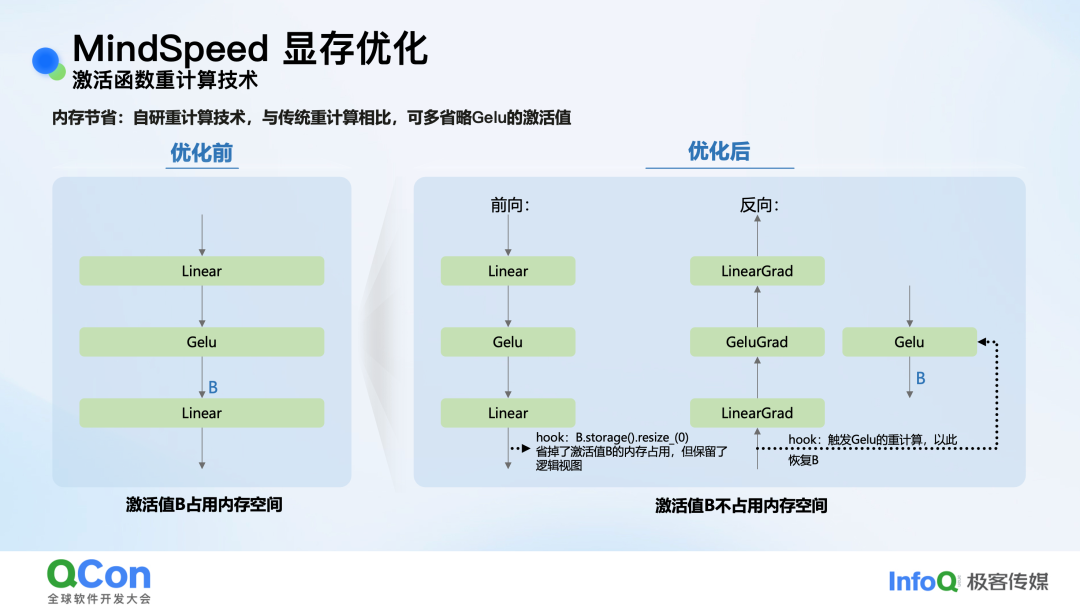 MindSpeed 显存优化
激活函数重计算技术

内存节省：自研重计算技术，与传统重计算相比，可多省略Gelu的激活值

优化前

Linear

Gelu

B

Linear

激活值B占用内存空间

优化后

前向：

Linear

Gelu

Linear

hook：B.storage().resize_(0)
省掉了激活值B的内存占用，但保留了逻辑视图

反向：

LinearGrad

GeluGrad

LinearGrad

Gelu

B

hook：触发Gelu的重计算，以此恢复B

激活值B不占用内存空间

QCon
全球软件开发大会

InfoQ 极客传媒